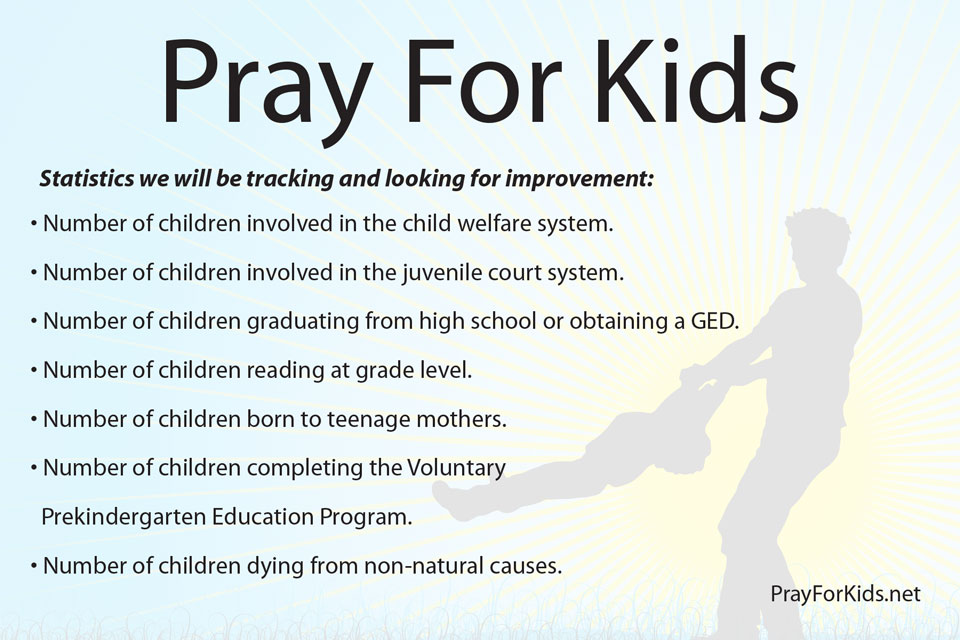 Pray For Kids

Statistics we will be tracking and looking for improvement:

• Number of children involved in the child welfare system.

• Number of children involved in the juvenile court system.

• Number of children graduating from high school or obtaining a GED.

• Number of children reading at grade level.

• Number of children born to teenage mothers.

• Number of children completing the Voluntary Prekindergarten Education Program.

• Number of children dying from non-natural causes.

PrayForKids.net